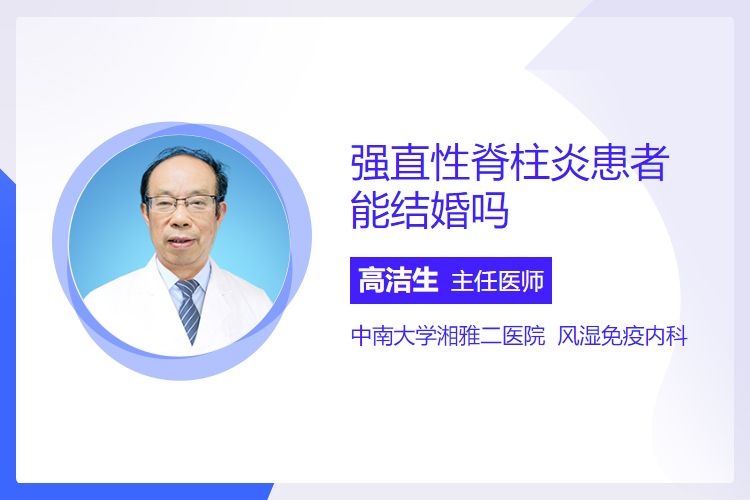 强直性脊柱炎患者能结婚吗

高洁生 主任医师

中南大学湘雅二医院 风湿免疫内科